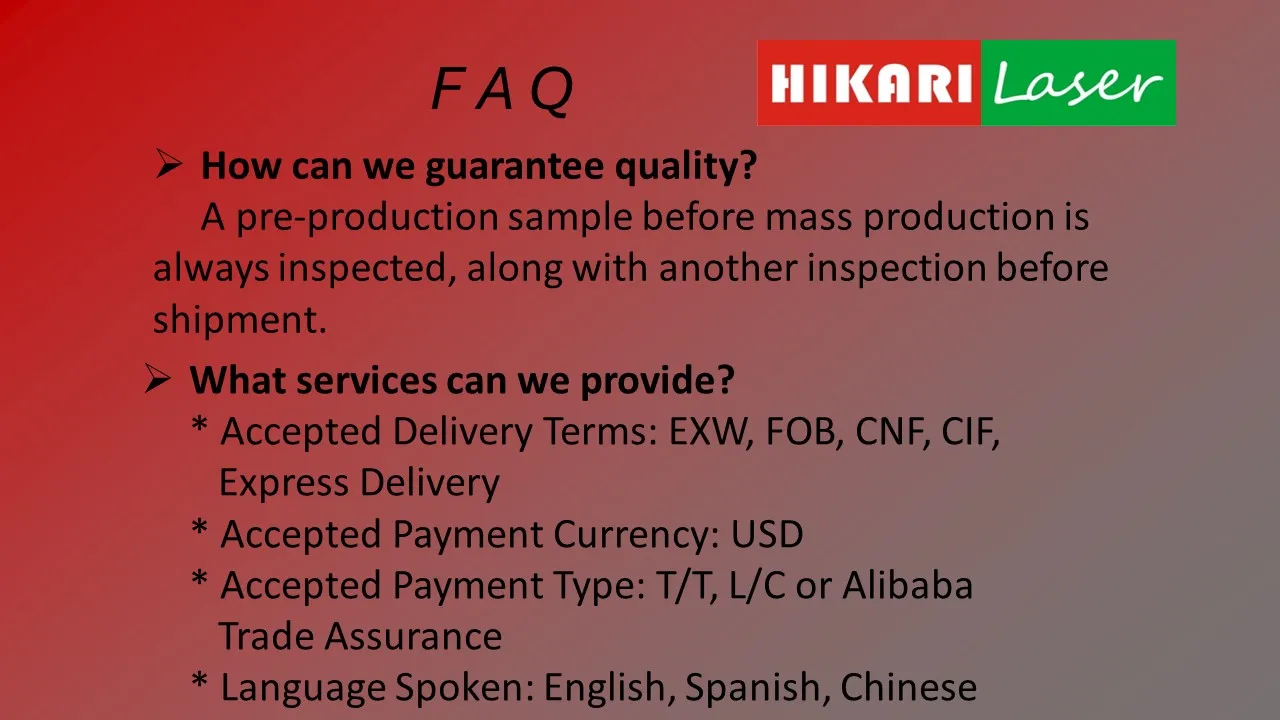 F A Q

HIKARI Laser

➢ How can we guarantee quality?
A pre-production sample before mass production is always inspected, along with another inspection before shipment.

➢ What services can we provide?
* Accepted Delivery Terms: EXW, FOB, CNF, CIF, Express Delivery
* Accepted Payment Currency: USD
* Accepted Payment Type: T/T, L/C or Alibaba Trade Assurance
* Language Spoken: English, Spanish, Chinese